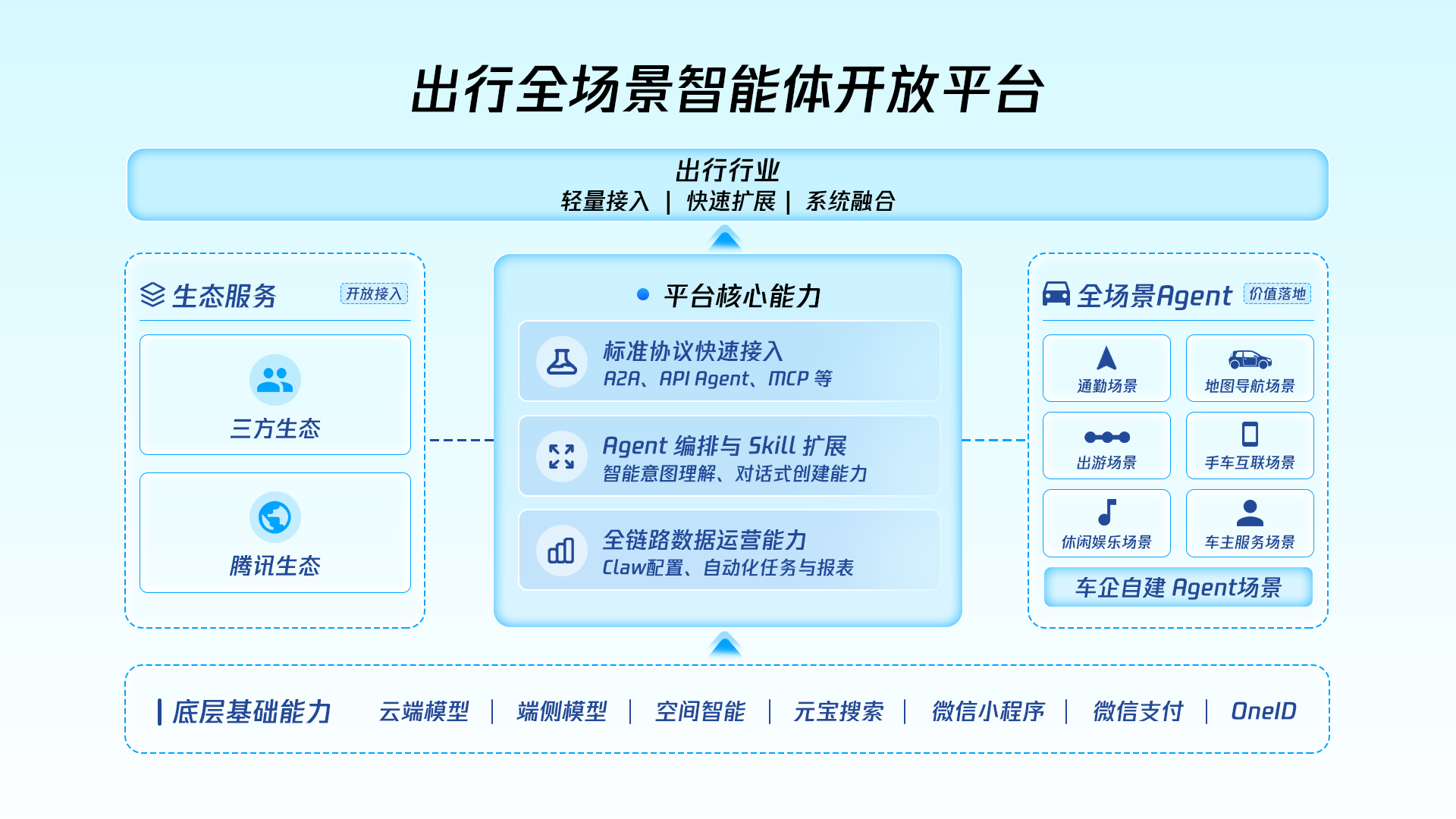 出行全场景智能体开放平台

出行行业
轻量接入 | 快速扩展 | 系统融合

生态服务 开放接入

三方生态

腾讯生态

平台核心能力

标准协议快速接入
A2A、API Agent、MCP 等

Agent 编排与 Skill 扩展
智能意图理解、对话式创建能力

全链路数据运营能力
Claw配置、自动化任务与报表

全场景Agent 价值落地

通勤场景

地图导航场景

出游场景

手车互联场景

休闲娱乐场景

车主服务场景

车企自建 Agent场景

底层基础能力 云端模型 | 端侧模型 | 空间智能 | 元宝搜索 | 微信小程序 | 微信支付 | OneID